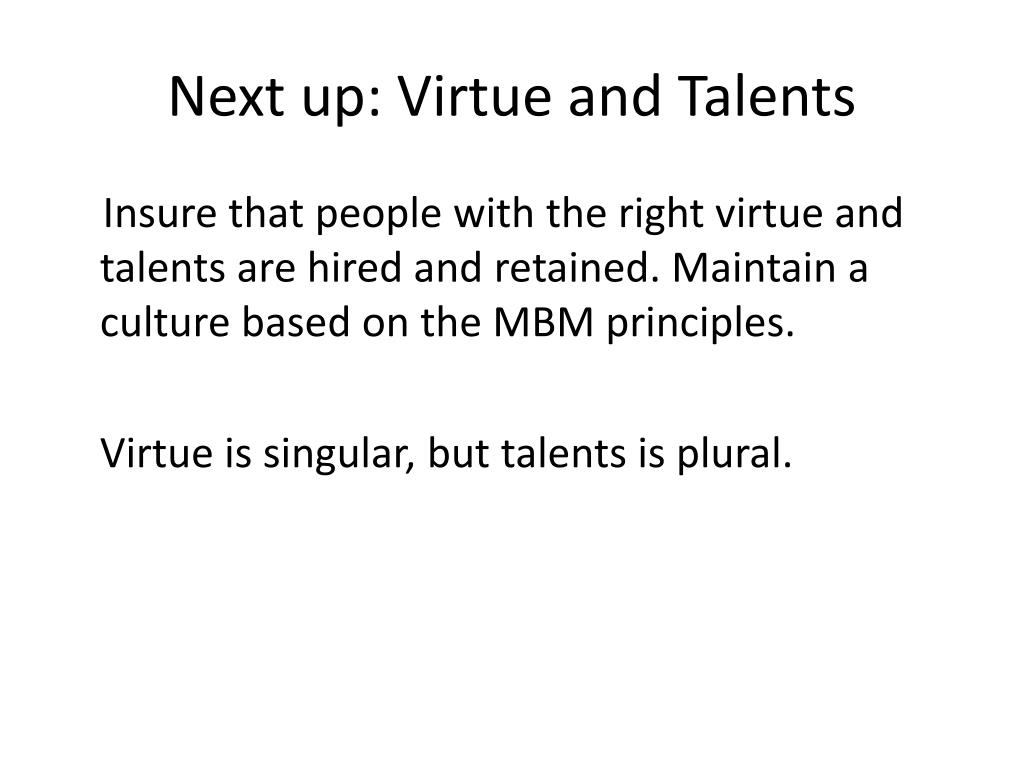 Next up: Virtue and Talents

Insure that people with the right virtue and talents are hired and retained. Maintain a culture based on the MBM principles.

Virtue is singular, but talents is plural.